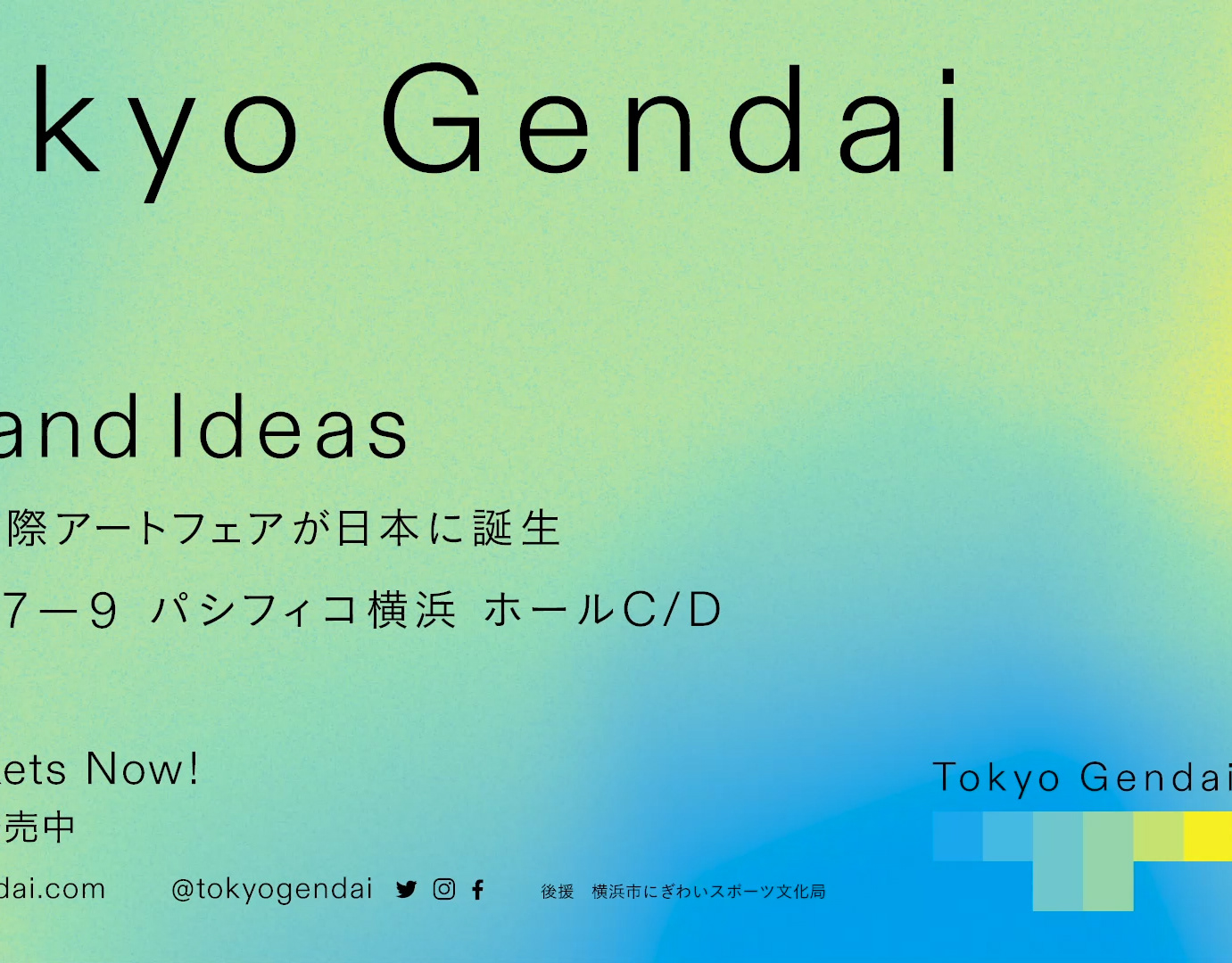 kyo Gendai

and Ideas

際アートフェアが日本に誕生

7—9 パシフィコ横浜 ホールC/D

ets Now!

売中

dai.com @tokyogendai

後援 横浜市にぎわいスポーツ文化局

Tokyo Gendai